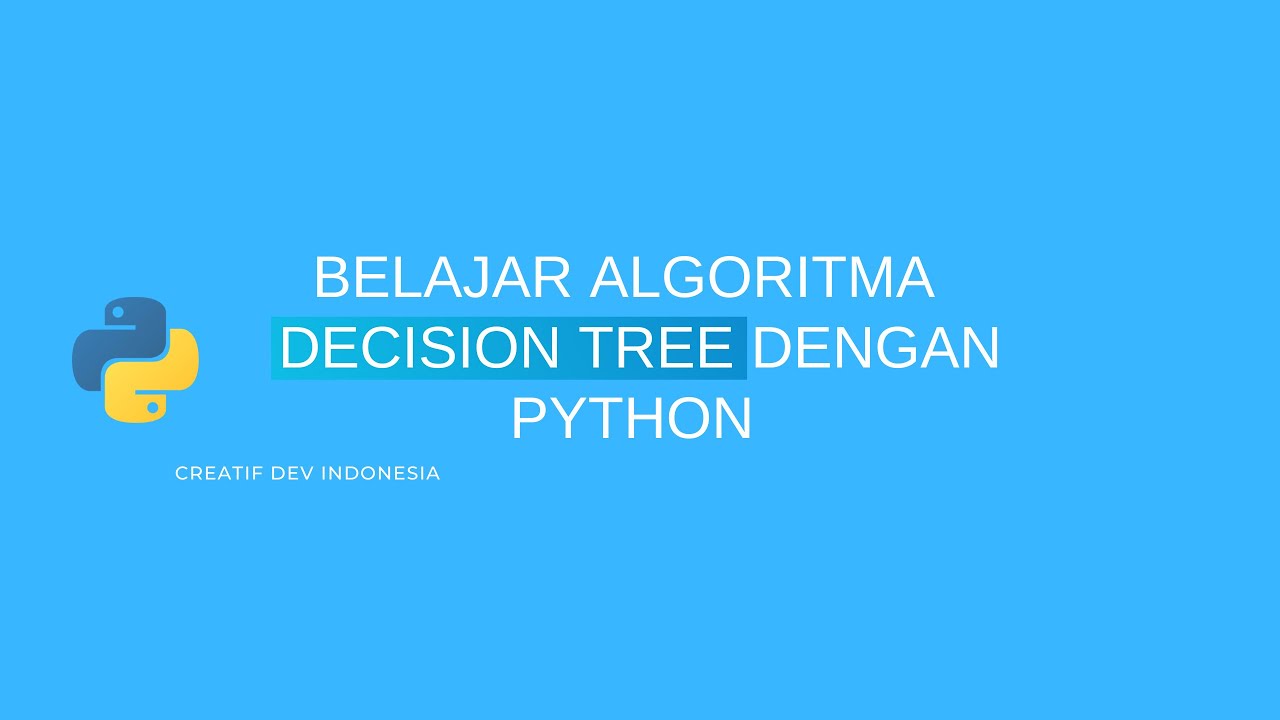 BELAJAR ALGORITMA DECISION TREE DENGAN PYTHON

CREATIF DEV INDONESIA